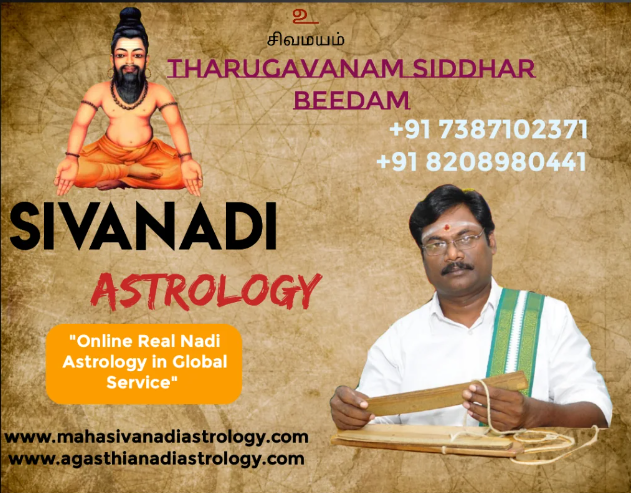 உ
சிவமயம்
THARUGAVANAM SIDDHAR BEEDAM
+91 7387102371
+91 8208980441

SIVANADI
ASTROLOGY

"Online Real Nadi Astrology in Global Service"

www.mahasivanadiastrology.com
www.agasthianadiastrology.com